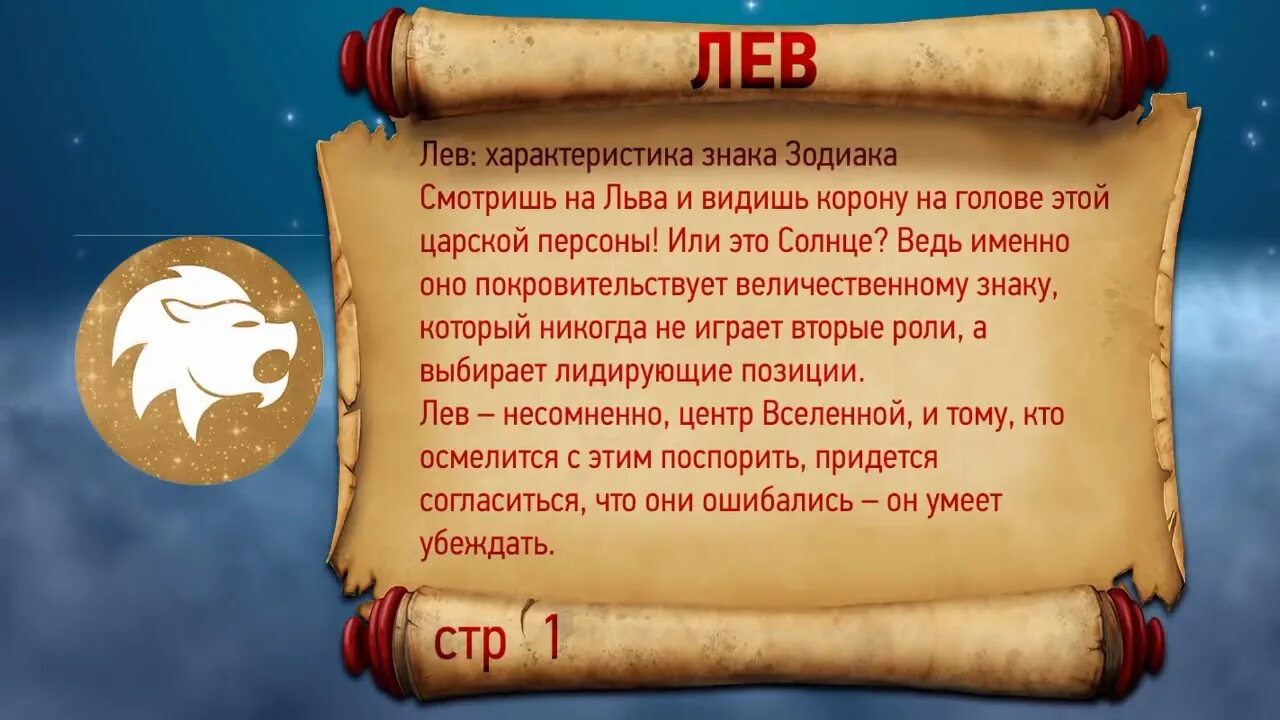 ЛЕВ

Лев: характеристика знака Зодиака
Смотришь на Льва и видишь корону на голове этой царской персоны! Или это Солнце? Ведь именно оно покровительствует величественному знаку, который никогда не играет вторые роли, а выбирает лидирующие позиции.
Лев – несомненно, центр Вселенной, и тому, кто осмелится с этим поспорить, придется согласиться, что они ошибались – он умеет убеждать.

стр 1